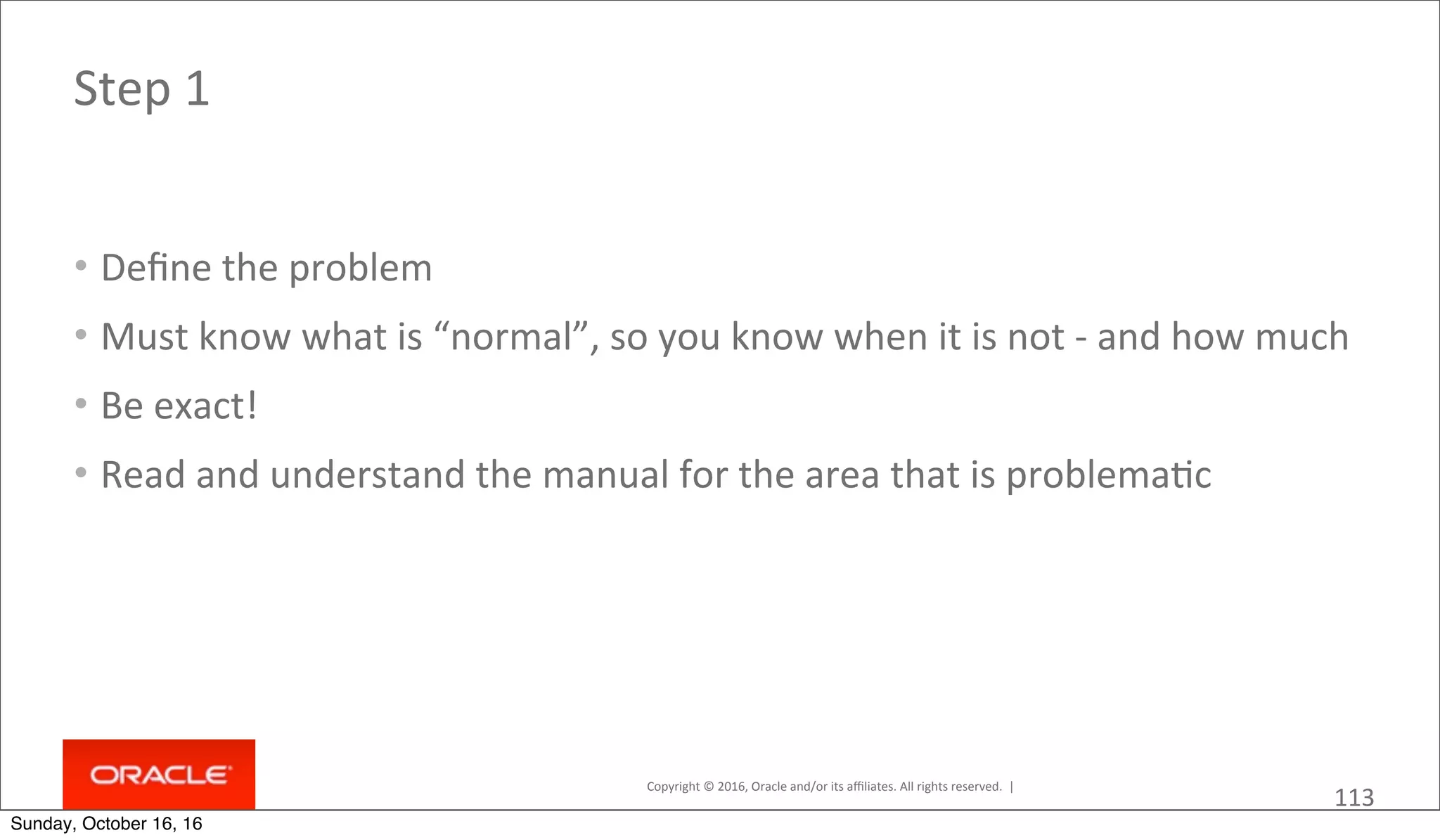 Step 1

• Define the problem

• Must know what is “normal”, so you know when it is not - and how much

• Be exact!

• Read and understand the manual for the area that is problematic

ORACLE

Copyright © 2016, Oracle and/or its affiliates. All rights reserved. |

113

Sunday, October 16, 16